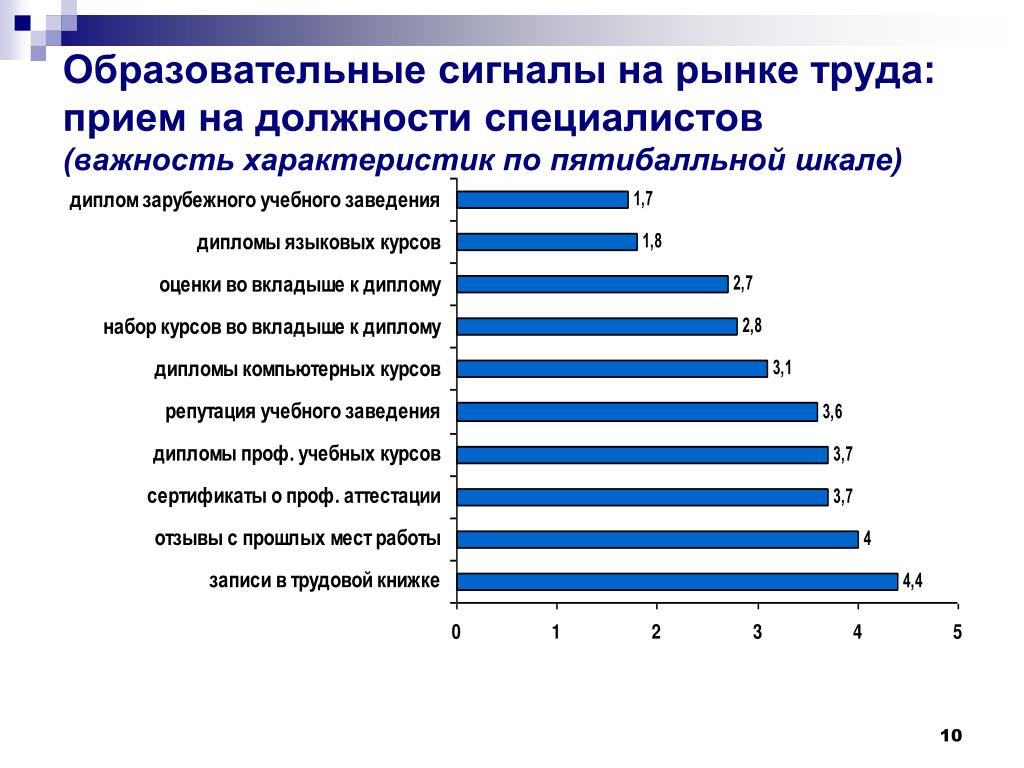 Образовательные сигналы на рынке труда: прием на должности специалистов
(важность характеристик по пятибалльной шкале)

диплом зарубежного учебного заведения 1,7
дипломы языковых курсов 1,8
оценки во вкладыше к диплому 2,7
набор курсов во вкладыше к диплому 2,8
дипломы компьютерных курсов 3,1
репутация учебного заведения 3,6
дипломы проф. учебных курсов 3,7
сертификаты о проф. аттестации 3,7
отзывы с прошлых мест работы 4
записи в трудовой книжке 4,4

0 1 2 3 4 5

10